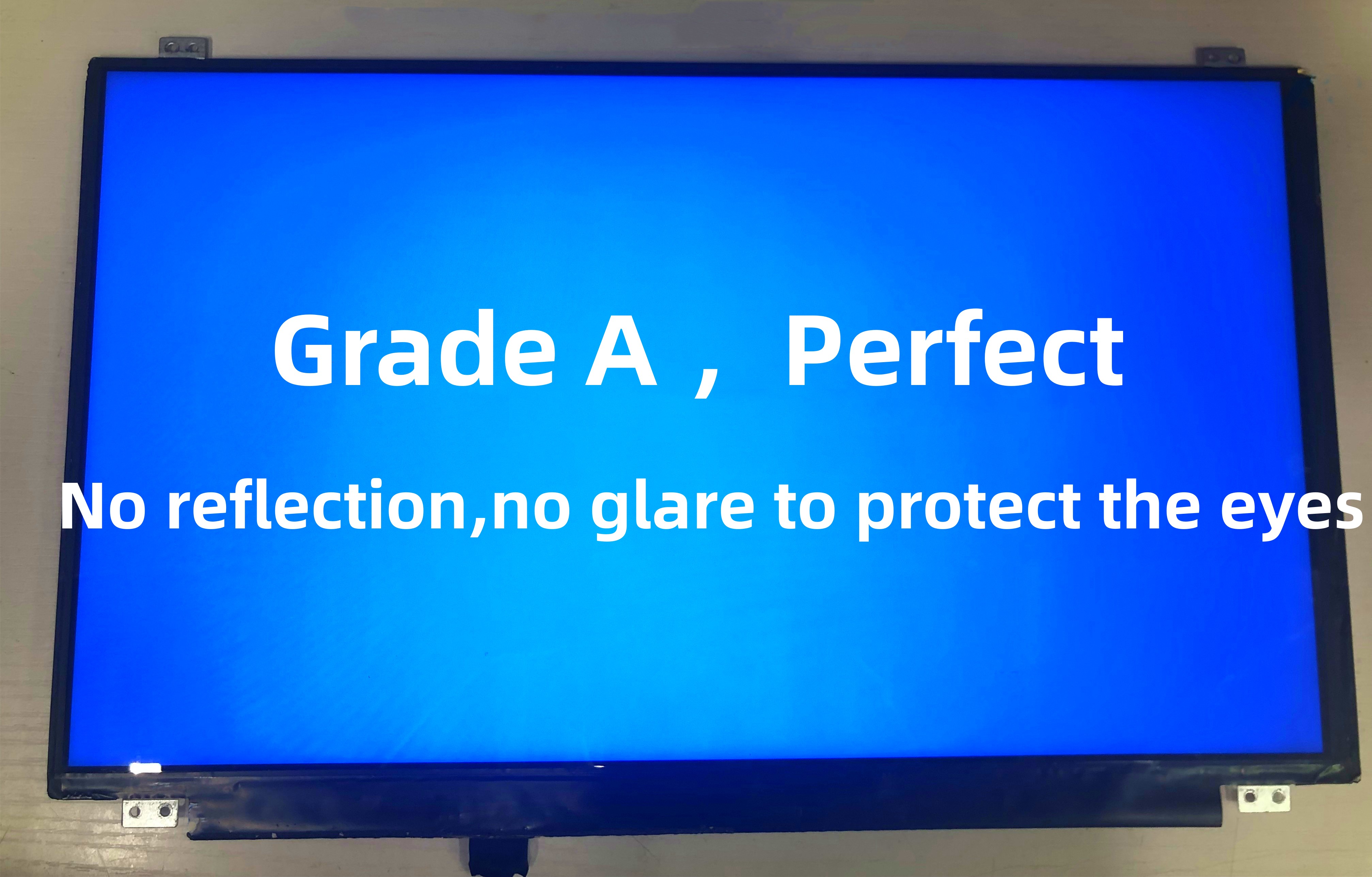 Grade A， Perfect

No reflection,no glare to protect the eyes